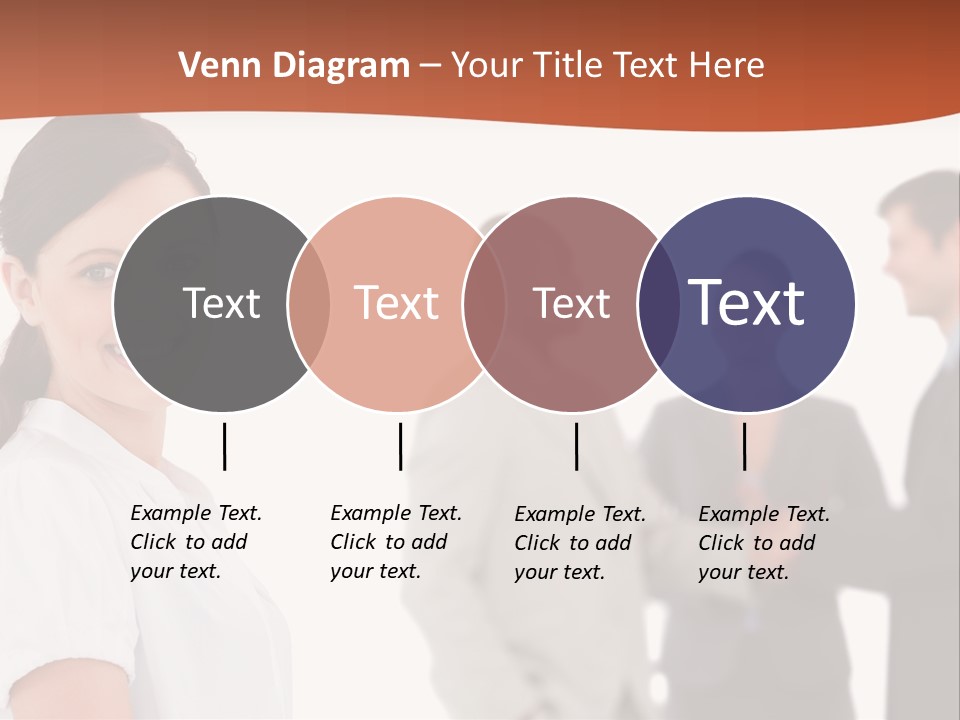 Venn Diagram – Your Title Text Here

Text

Text

Text

Text

Example Text. Click to add your text.

Example Text. Click to add your text.

Example Text. Click to add your text.

Example Text. Click to add your text.